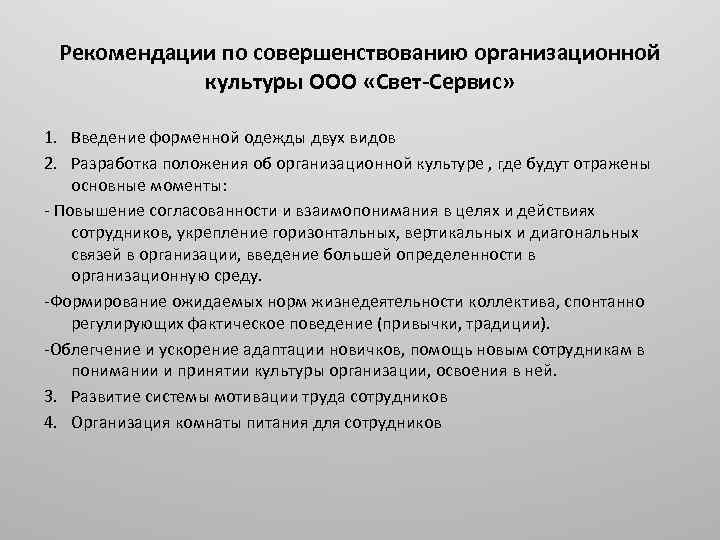 Рекомендации по совершенствованию организационной культуры ООО «Свет-Сервис»

1. Введение форменной одежды двух видов
2. Разработка положения об организационной культуре , где будут отражены основные моменты:
- Повышение согласованности и взаимопонимания в целях и действиях сотрудников, укрепление горизонтальных, вертикальных и диагональных связей в организации, введение большей определенности в организационную среду.
-Формирование ожидаемых норм жизнедеятельности коллектива, спонтанно регулирующих фактическое поведение (привычки, традиции).
-Облегчение и ускорение адаптации новичков, помощь новым сотрудникам в понимании и принятии культуры организации, освоения в ней.
3. Развитие системы мотивации труда сотрудников
4. Организация комнаты питания для сотрудников